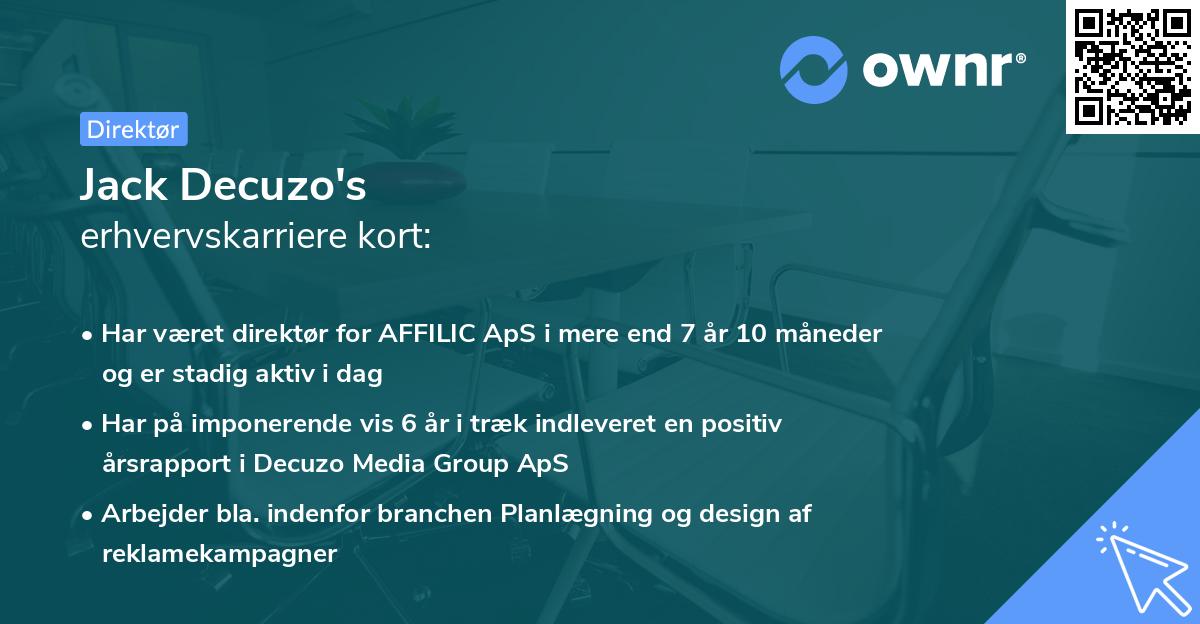 ownr®

Direktør

Jack Decuzo's
erhvervskarriere kort:

• Har været direktør for AFFILIC ApS i mere end 7 år 10 måneder og er stadig aktiv i dag
• Har på imponerende vis 6 år i træk indleveret en positiv årsrapport i Decuzo Media Group ApS
• Arbejder bla. indenfor branchen Planlægning og design af reklamekampagner